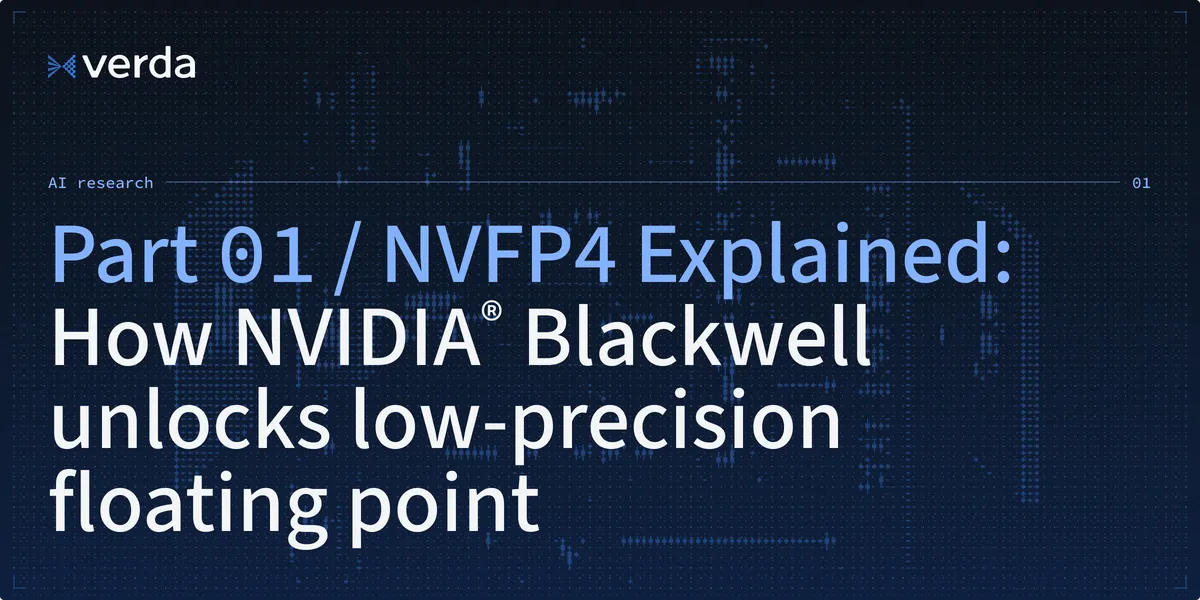 verda

AI research

01

Part 01 / NVFP4 Explained: How NVIDIA® Blackwell unlocks low-precision floating point